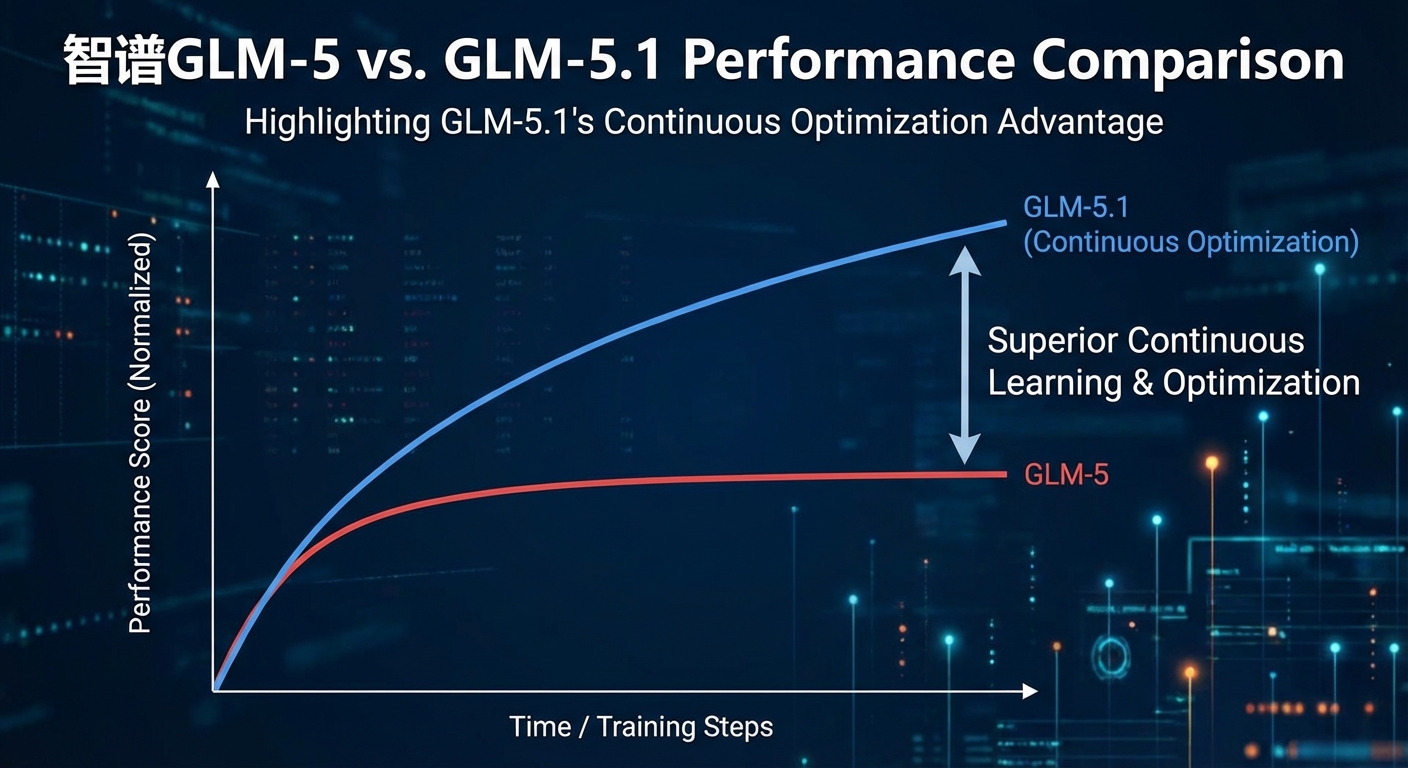 智谱GLM-5 vs. GLM-5.1 Performance Comparison

Highlighting GLM-5.1's Continuous Optimization Advantage

Performance Score (Normalized)

GLM-5.1
(Continuous Optimization)

Superior Continuous Learning & Optimization

GLM-5

Time / Training Steps